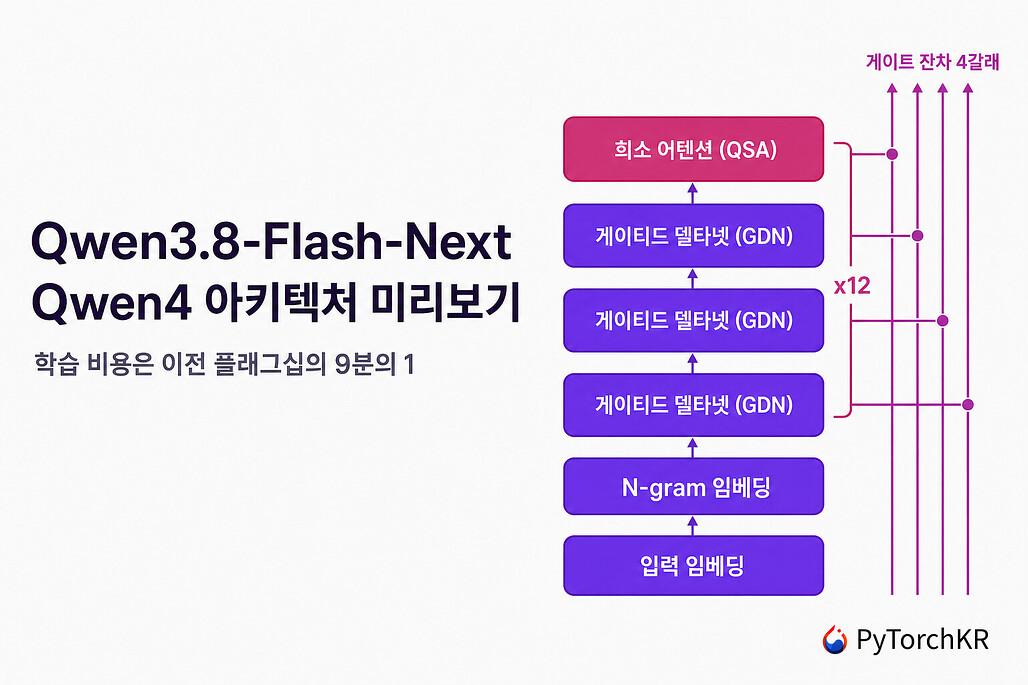 Qwen3.8-Flash-Next
Qwen4 아키텍처 미리보기

학습 비용은 이전 플래그십의 9분의 1

게이트 잔차 4갈래

희소 어텐션 (QSA)

게이티드 델타넷 (GDN)

게이티드 델타넷 (GDN)

게이티드 델타넷 (GDN)

x12

N-gram 임베딩

입력 임베딩

PyTorchKR